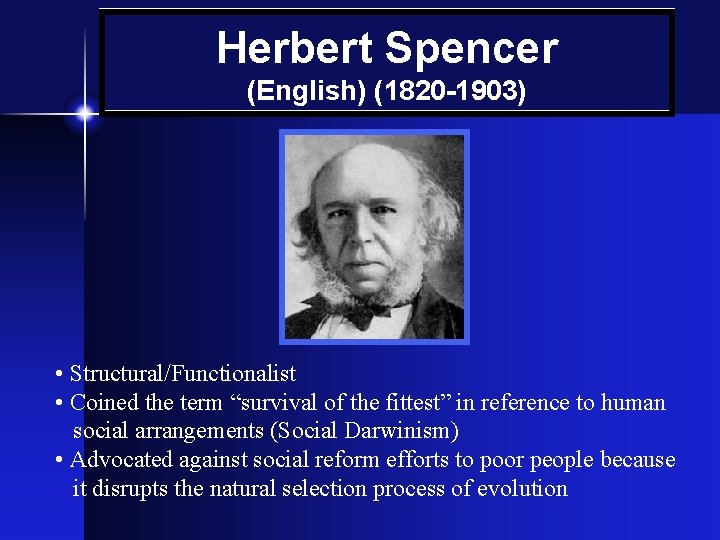 Herbert Spencer
(English) (1820-1903)

• Structural/Functionalist
• Coined the term “survival of the fittest” in reference to human social arrangements (Social Darwinism)
• Advocated against social reform efforts to poor people because it disrupts the natural selection process of evolution